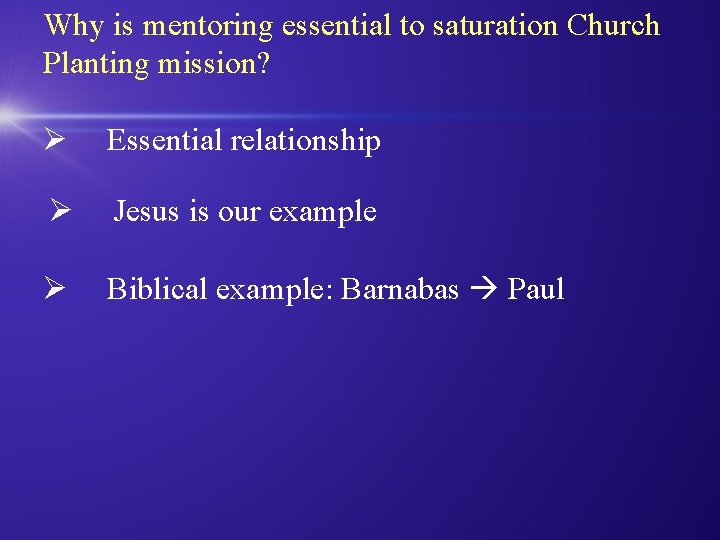 Why is mentoring essential to saturation Church Planting mission?

➢ Essential relationship

➢ Jesus is our example

➢ Biblical example: Barnabas → Paul